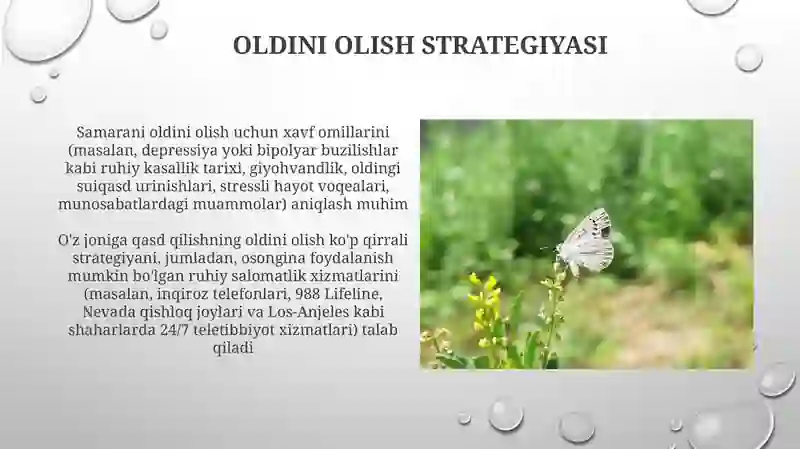 OLDINI OLISH STRATEGIYASI

Samarani oldini olish uchun xavf omillarini (masalan, depressiya yoki bipolyar buzilishlar kabi ruhiy kasallik tarixi, giyohvandlik, oldingi suiqasd urinishlari, stressli hayot voqealari, munosabatlardagi muammolar) aniqlash muhim

O'z joniga qasd qilishning oldini olish ko'p qirrali strategiyani, jumladan, osongina foydalanish mumkin bo'lgan ruhiy salomatlik xizmatlarini (masalan, inqiroz telefonlari, 988 Lifeline, Nevada qishloq joylari va Los-Anjeles kabi shaharlarda 24/7 teletibbiyot xizmatlari) talab qiladi